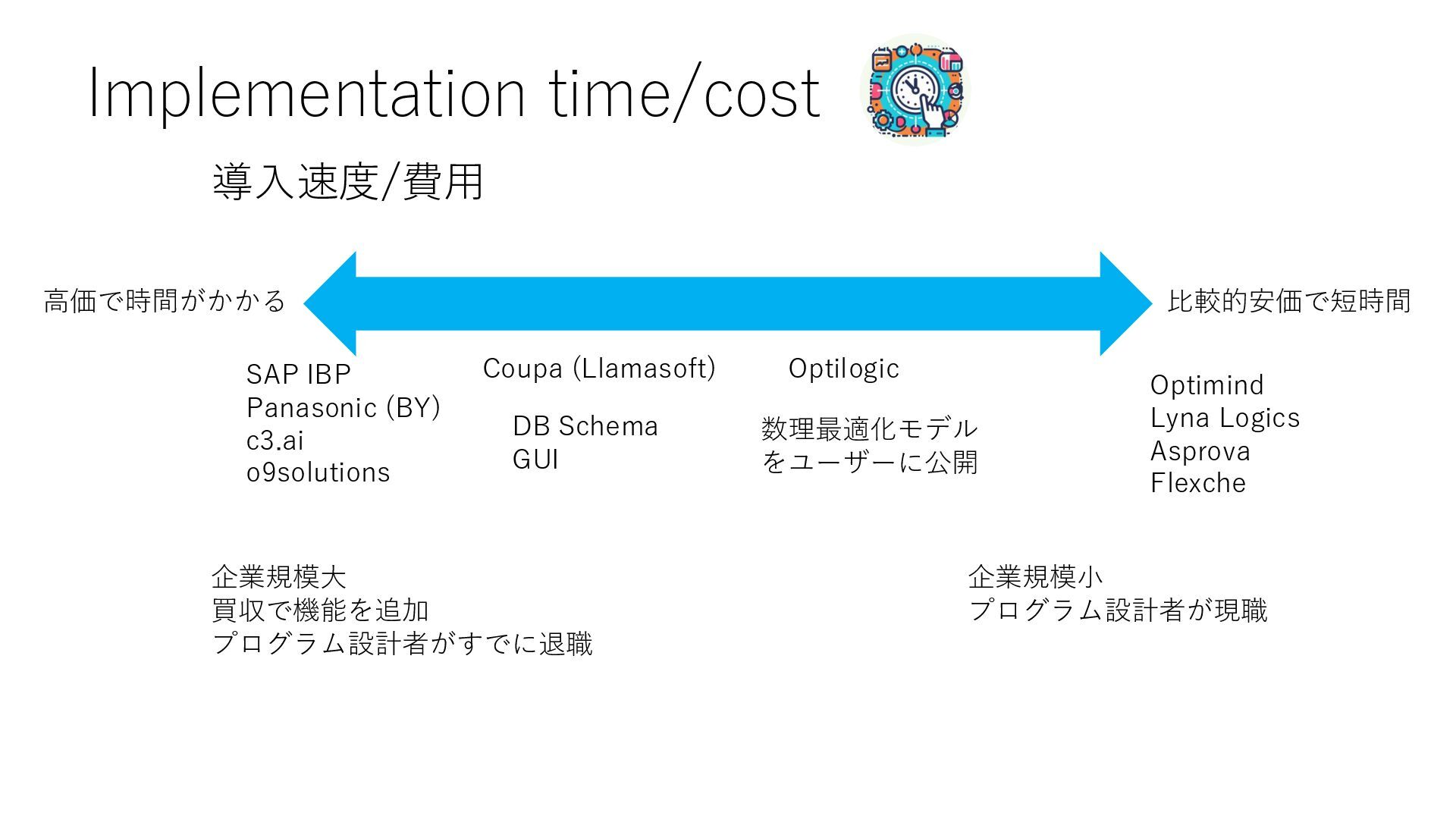 Implementation time/cost

導入速度/費用

高価で時間がかかる

比較的安価で短時間

SAP IBP
Panasonic (BY)
c3.ai
o9solutions

Coupa (Llamasoft)

DB Schema
GUI

Optilogic

数理最適化モデル
をユーザーに公開

Optimind
Lyna Logics
Asprova
Flexche

企業規模大
買収で機能を追加
プログラム設計者がすでに退職

企業規模小
プログラム設計者が現職